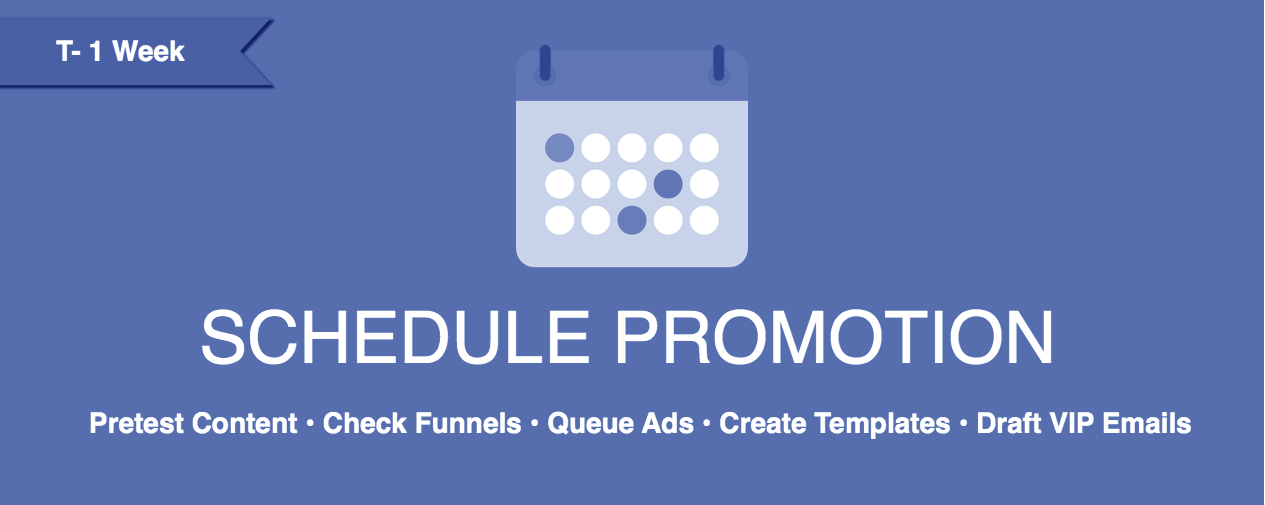 T- 1 Week

SCHEDULE PROMOTION

Pretest Content • Check Funnels • Queue Ads • Create Templates • Draft VIP Emails